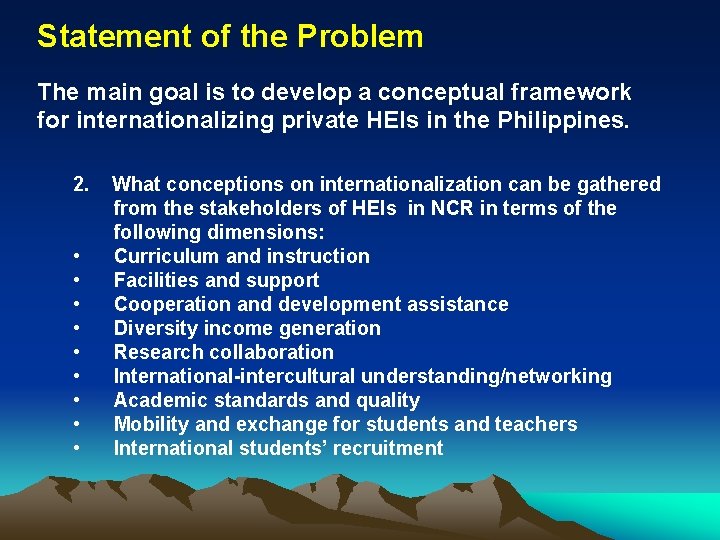 Statement of the Problem

The main goal is to develop a conceptual framework for internationalizing private HEIs in the Philippines.

2. What conceptions on internationalization can be gathered from the stakeholders of HEIs in NCR in terms of the following dimensions:
• Curriculum and instruction
• Facilities and support
• Cooperation and development assistance
• Diversity income generation
• Research collaboration
• International-intercultural understanding/networking
• Academic standards and quality
• Mobility and exchange for students and teachers
• International students' recruitment